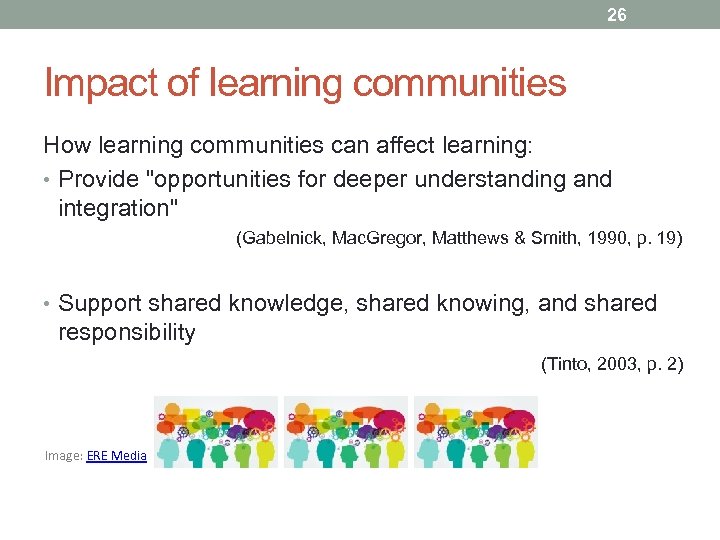 26

Impact of learning communities

How learning communities can affect learning:

• Provide "opportunities for deeper understanding and integration"

(Gabelnick, MacGregor, Matthews & Smith, 1990, p. 19)

• Support shared knowledge, shared knowing, and shared responsibility

(Tinto, 2003, p. 2)

Image: ERE Media